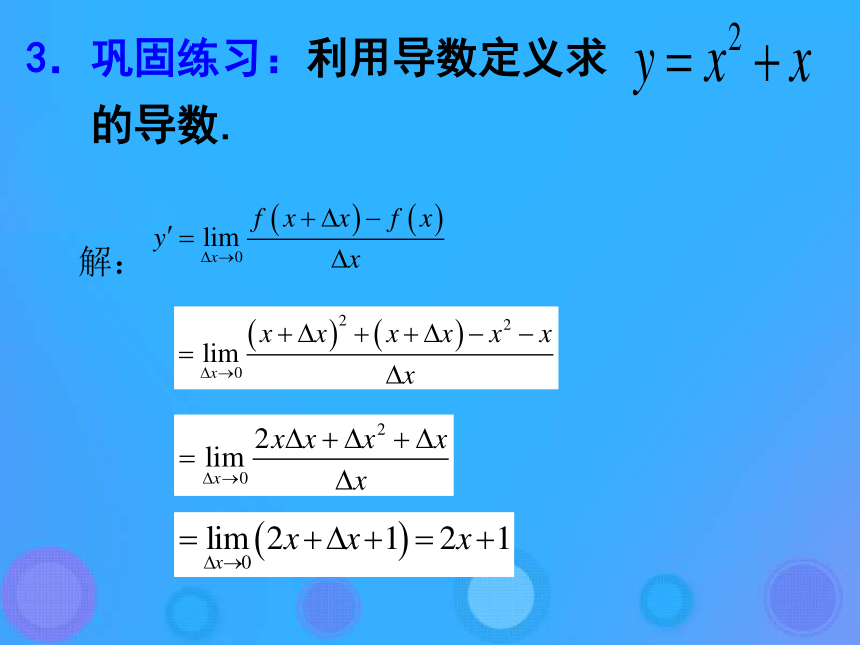 3．巩固练习：利用导数定义求 $y=x^2+x$ 的导数.

解：$y'=\lim_{\Delta x\to 0}\frac{f(x+\Delta x)-f(x)}{\Delta x}$

$=\lim_{\Delta x\to 0}\frac{(x+\Delta x)^2+(x+\Delta x)-x^2-x}{\Delta x}$

$=\lim_{\Delta x\to 0}\frac{2x\Delta x+\Delta x^2+\Delta x}{\Delta x}$

$=\lim_{\Delta x\to 0}(2x+\Delta x+1)=2x+1$